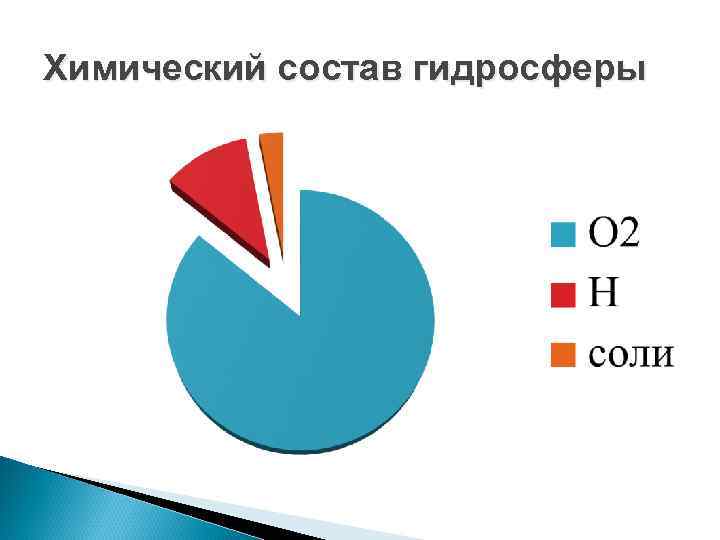 Химический состав гидросферы

O2

H

соли